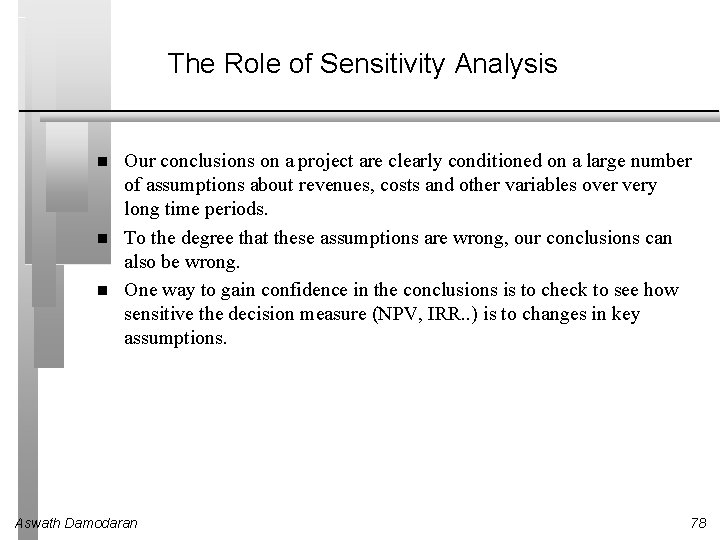 The Role of Sensitivity Analysis

■ Our conclusions on a project are clearly conditioned on a large number of assumptions about revenues, costs and other variables over very long time periods.

■ To the degree that these assumptions are wrong, our conclusions can also be wrong.

■ One way to gain confidence in the conclusions is to check to see how sensitive the decision measure (NPV, IRR..) is to changes in key assumptions.

Aswath Damodaran

78